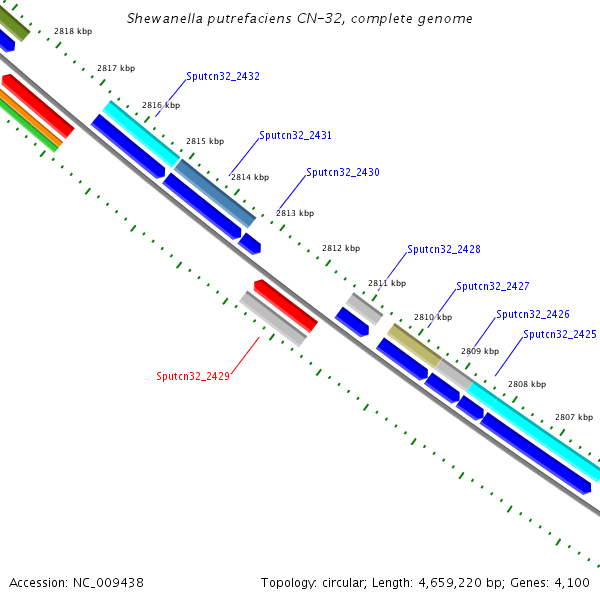 Shewanella putrefaciens CN-32, complete genome

2818 kbp
2817 kbp
Sputcn32_2432
2816 kbp
2815 kbp
Sputcn32_2431
2814 kbp
Sputcn32_2430
2813 kbp
2812 kbp
Sputcn32_2428
2811 kbp
Sputcn32_2427
2810 kbp
Sputcn32_2426
Sputcn32_2425
2809 kbp
2808 kbp
2807 kbp
Sputcn32_2429

Accession: NC_009438
Topology: circular; Length: 4,659,220 bp; Genes: 4,100